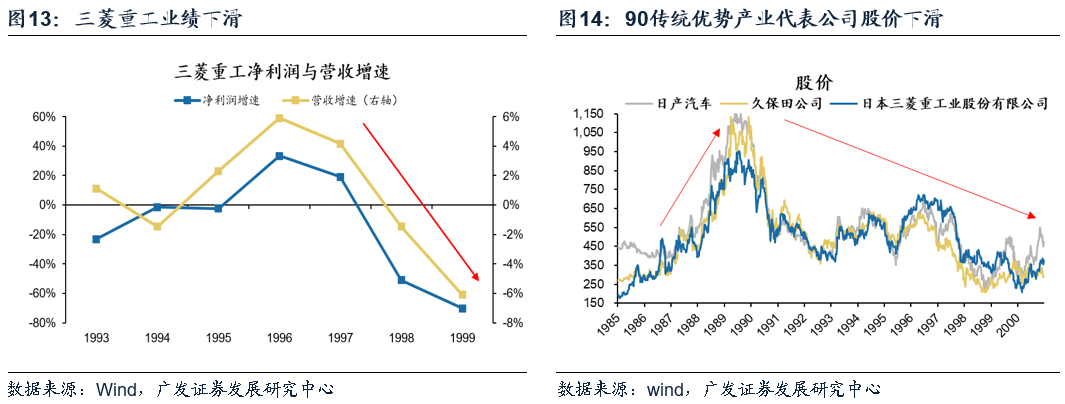 图13：三菱重工业绩下滑

三菱重工净利润与营收增速

净利润增速　营收增速（右轴）

60%
40%
20%
0%
-20%
-40%
-60%
-80%

6%
4%
2%
0%
-2%
-4%
-6%
-8%

1993 1994 1995 1996 1997 1998 1999

数据来源：Wind，广发证券发展研究中心

图14：90传统优势产业代表公司股价下滑

股价

日产汽车　久保田公司　日本三菱重工业股份有限公司

1,150
1,050
950
850
750
650
550
450
350
250
150

1985 1986 1987 1988 1989 1990 1991 1992 1993 1994 1995 1996 1997 1998 1999 2000

数据来源：wind，广发证券发展研究中心